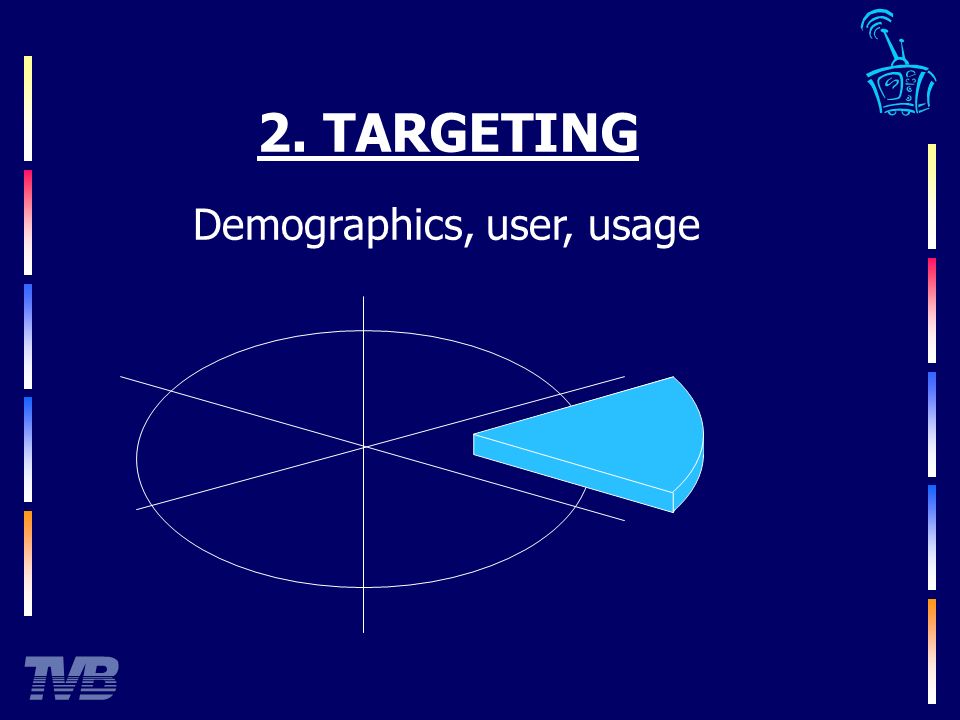 2. TARGETING

Demographics, user, usage

TVB